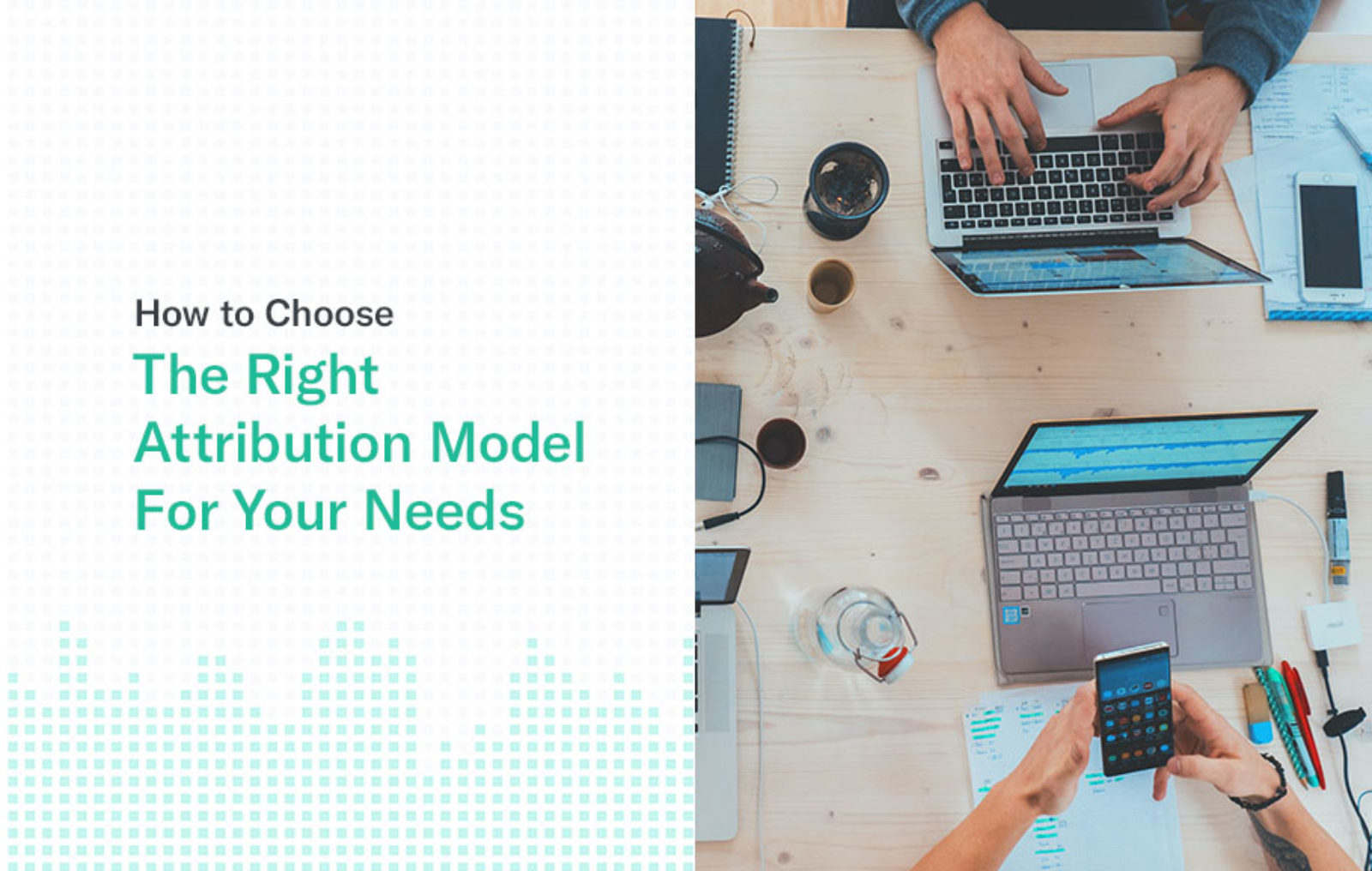 How to Choose
The Right Attribution Model For Your Needs